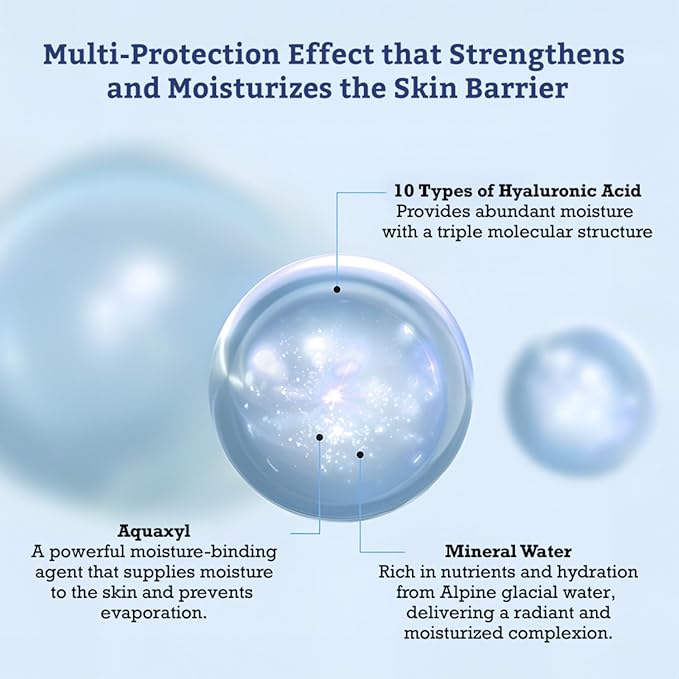 Multi-Protection Effect that Strengthens and Moisturizes the Skin Barrier

10 Types of Hyaluronic Acid
Provides abundant moisture with a triple molecular structure

Aquaxyl
A powerful moisture-binding agent that supplies moisture to the skin and prevents evaporation.

Mineral Water
Rich in nutrients and hydration from Alpine glacial water, delivering a radiant and moisturized complexion.